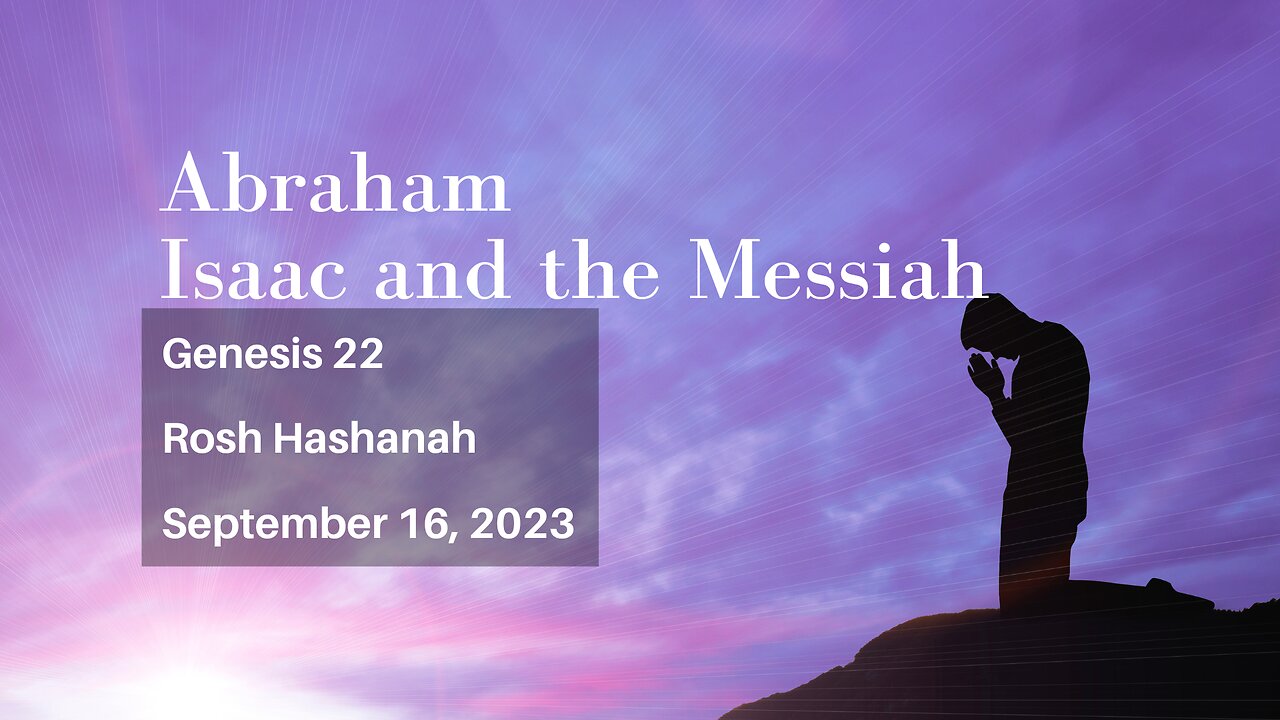 Abraham
Isaac and the Messiah

Genesis 22

Rosh Hashanah

September 16, 2023